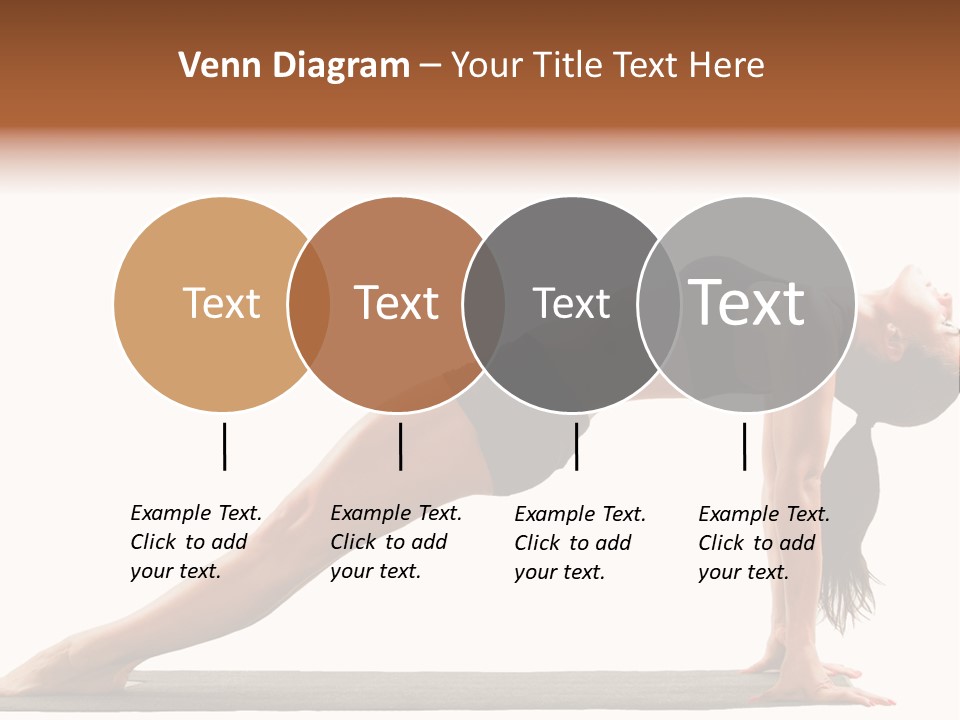 Venn Diagram – Your Title Text Here

Text

Text

Text

Text

Example Text. Click to add your text.

Example Text. Click to add your text.

Example Text. Click to add your text.

Example Text. Click to add your text.